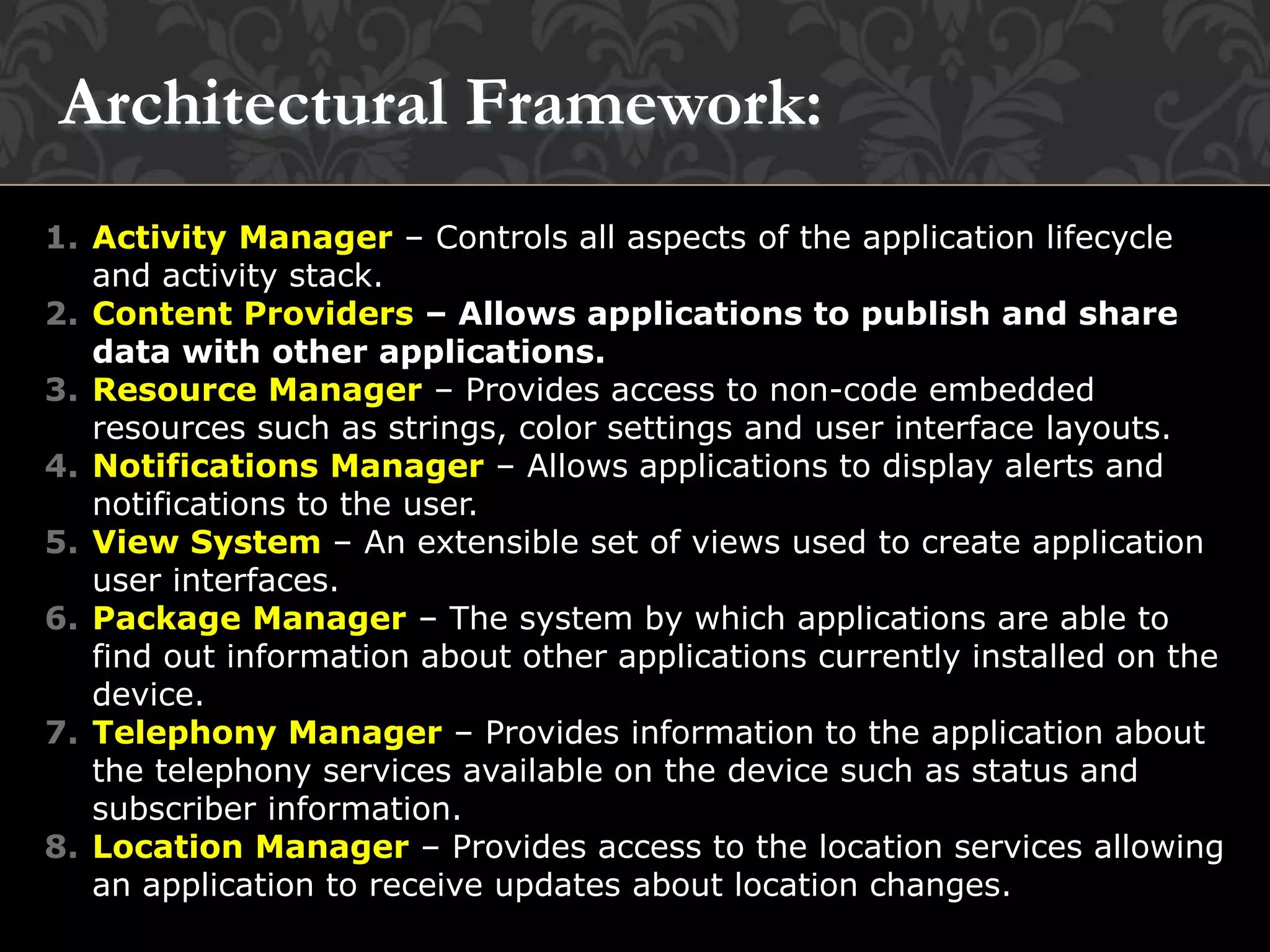 Architectural Framework:

1. Activity Manager – Controls all aspects of the application lifecycle and activity stack.
2. Content Providers – Allows applications to publish and share data with other applications.
3. Resource Manager – Provides access to non-code embedded resources such as strings, color settings and user interface layouts.
4. Notifications Manager – Allows applications to display alerts and notifications to the user.
5. View System – An extensible set of views used to create application user interfaces.
6. Package Manager – The system by which applications are able to find out information about other applications currently installed on the device.
7. Telephony Manager – Provides information to the application about the telephony services available on the device such as status and subscriber information.
8. Location Manager – Provides access to the location services allowing an application to receive updates about location changes.